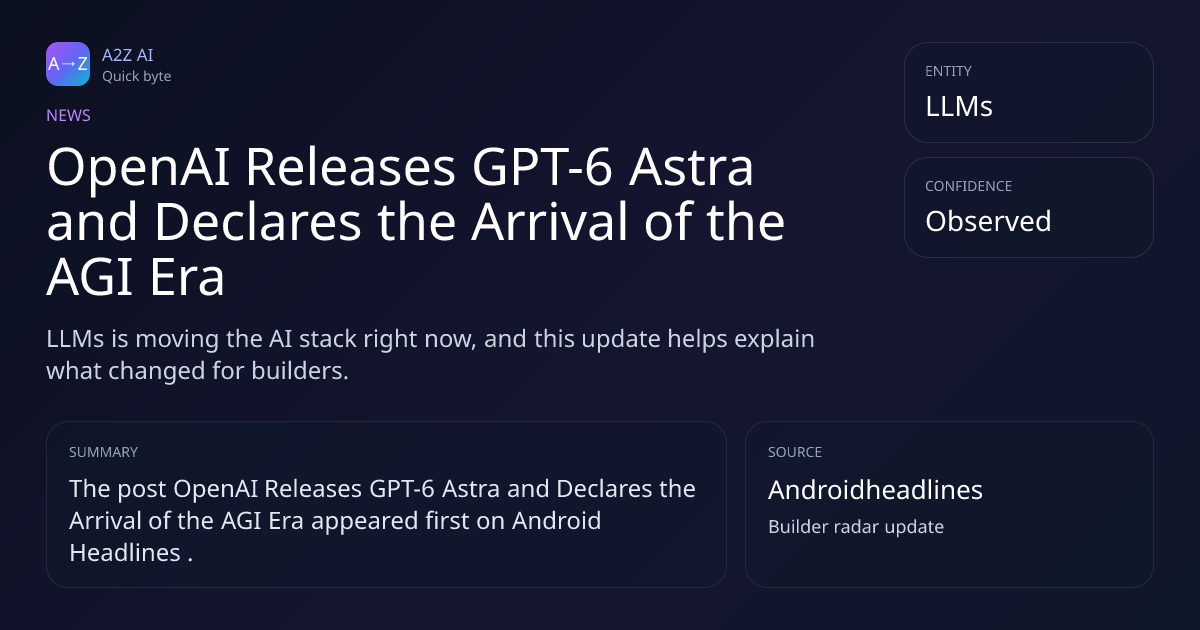 A→Z

A2Z AI
Quick byte

NEWS

OpenAI Releases GPT-6 Astra and Declares the Arrival of the AGI Era

LLMs is moving the AI stack right now, and this update helps explain what changed for builders.

ENTITY
LLMs

CONFIDENCE
Observed

SUMMARY
The post OpenAI Releases GPT-6 Astra and Declares the Arrival of the AGI Era appeared first on Android Headlines .

SOURCE
Androidheadlines
Builder radar update